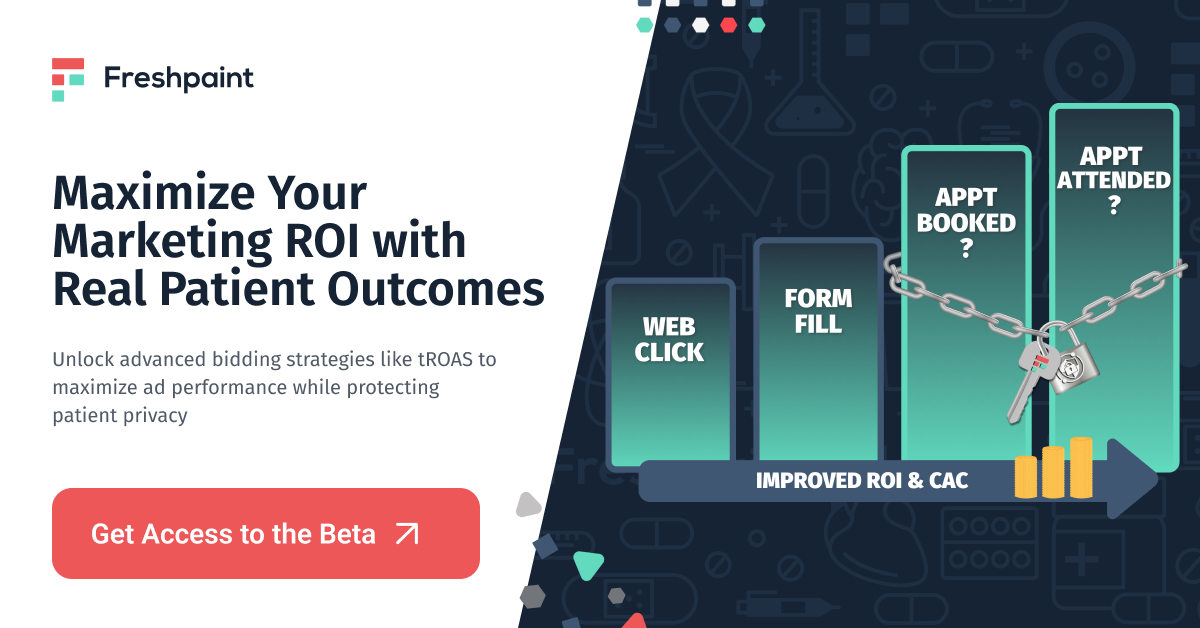 Freshpaint

Maximize Your Marketing ROI with Real Patient Outcomes

Unlock advanced bidding strategies like tROAS to maximize ad performance while protecting patient privacy

Get Access to the Beta

WEB CLICK

FORM FILL

APPT BOOKED ?

APPT ATTENDED ?

IMPROVED ROI & CAC